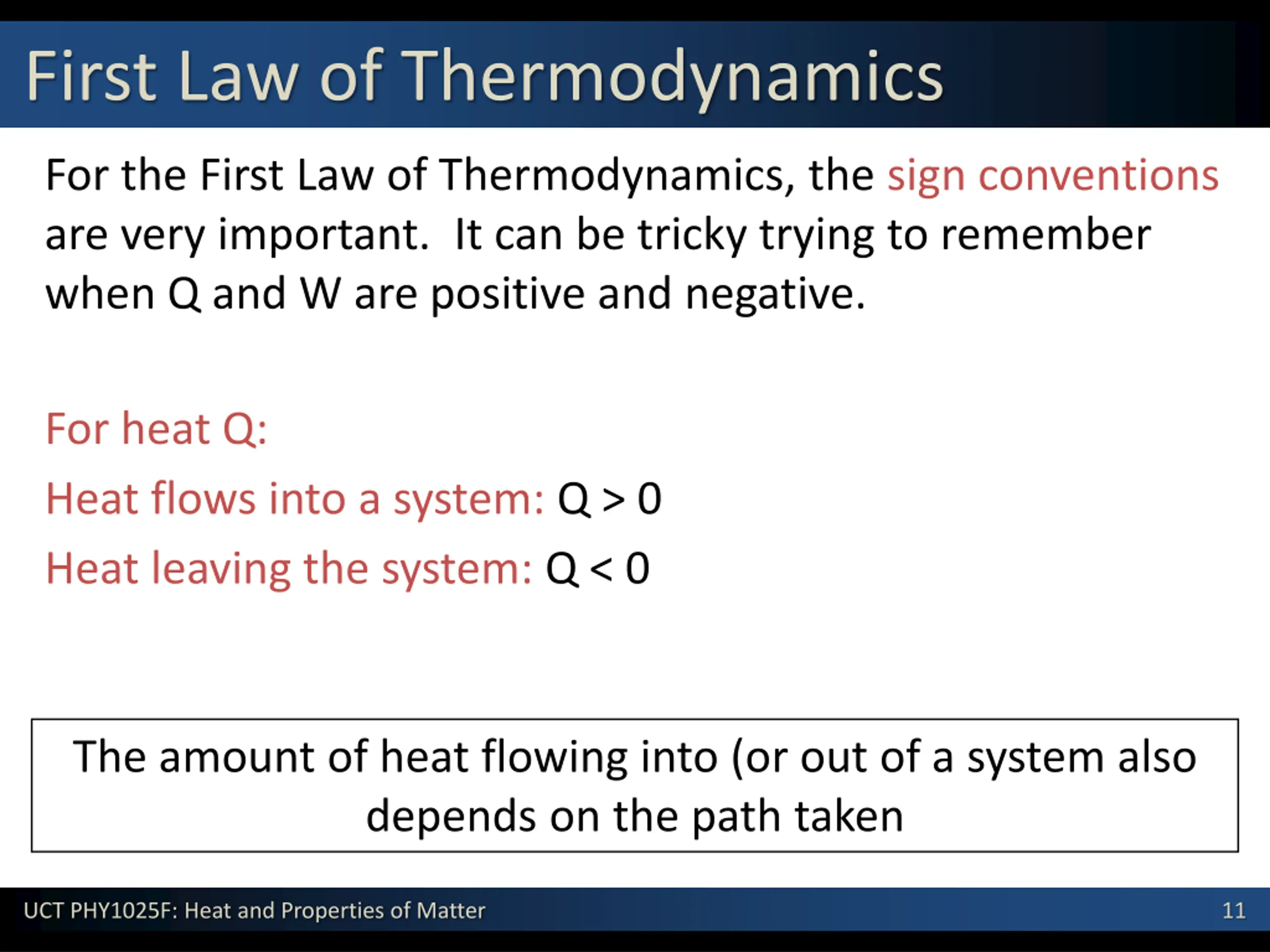 First Law of Thermodynamics

For the First Law of Thermodynamics, the sign conventions are very important. It can be tricky trying to remember when Q and W are positive and negative.

For heat Q:

Heat flows into a system: $Q > 0$

Heat leaving the system: $Q < 0$

The amount of heat flowing into (or out of a system also depends on the path taken

UCT PHY1025F: Heat and Properties of Matter

11